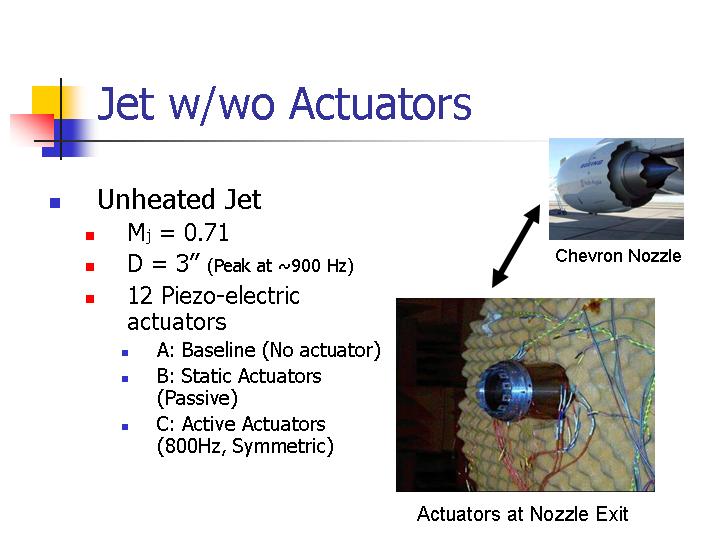 Jet w/wo Actuators

Unheated Jet

$M_j = 0.71$

D = 3" (Peak at ~900 Hz)

12 Piezo-electric actuators

A: Baseline (No actuator)

B: Static Actuators (Passive)

C: Active Actuators (800Hz, Symmetric)

BOEING

Chevron Nozzle

Actuators at Nozzle Exit